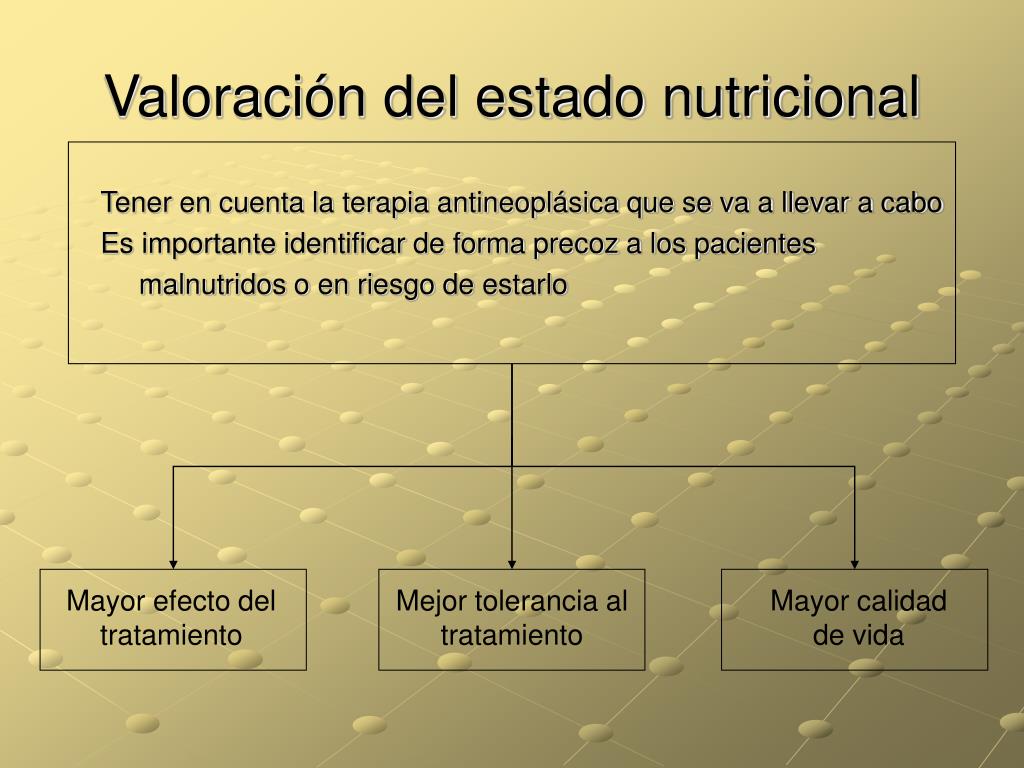 Valoración del estado nutricional

Tener en cuenta la terapia antineoplásica que se va a llevar a cabo
Es importante identificar de forma precoz a los pacientes malnutridos o en riesgo de estarlo

Mayor efecto del tratamiento

Mejor tolerancia al tratamiento

Mayor calidad de vida